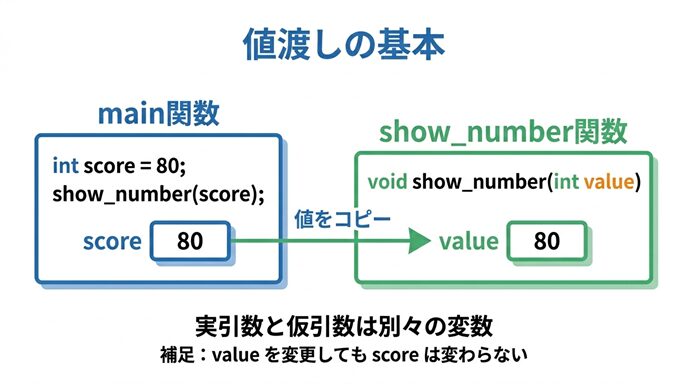 値渡しの基本

main関数

int score = 80;
show_number(score);

score 80

値をコピー

show_number関数

void show_number(int value)

value 80

実引数と仮引数は別々の変数

補足：value を変更しても score は変わらない